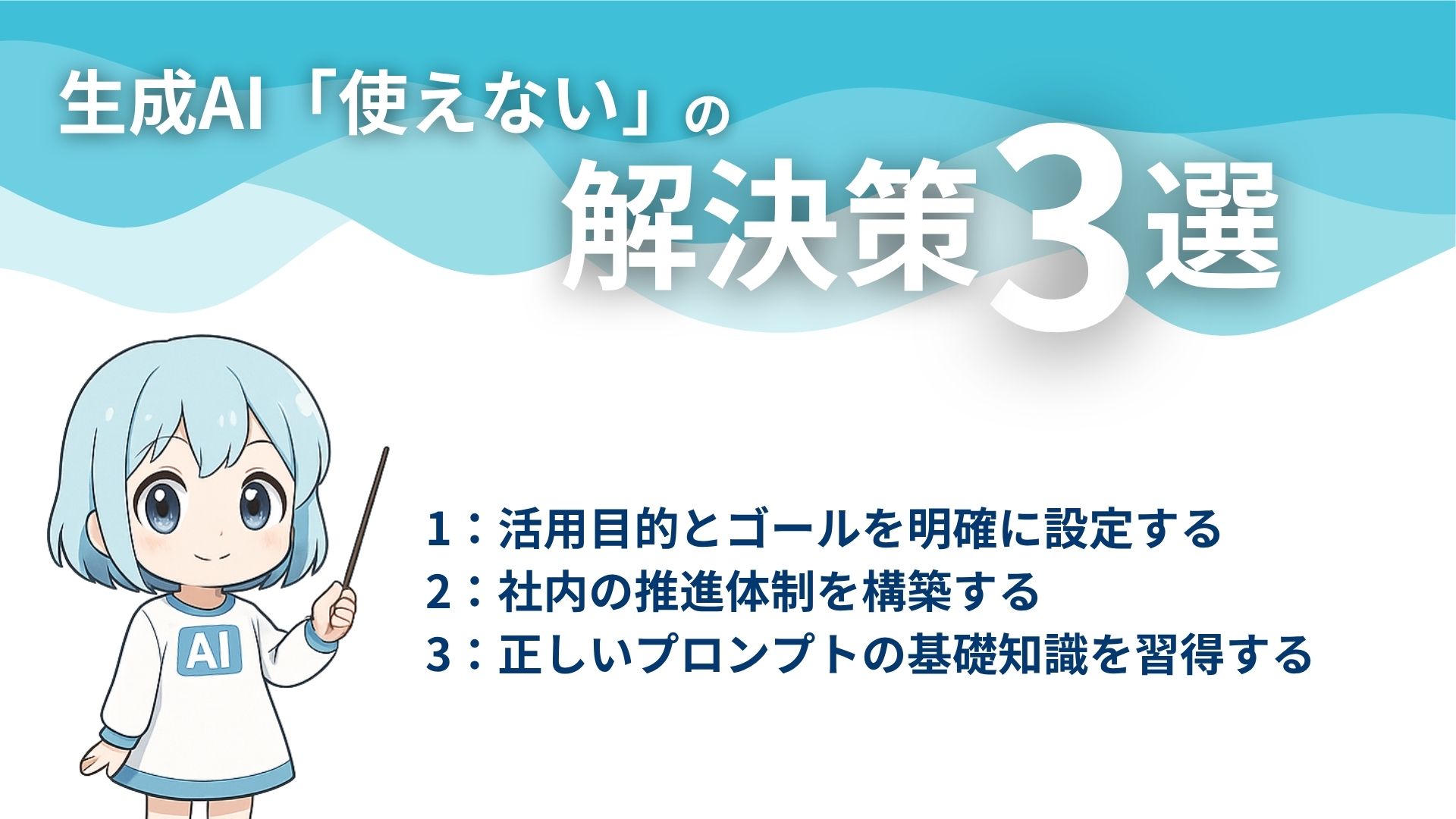 生成AI「使えない」の
解決策3選

AI

1：活用目的とゴールを明確に設定する
2：社内の推進体制を構築する
3：正しいプロンプトの基礎知識を習得する